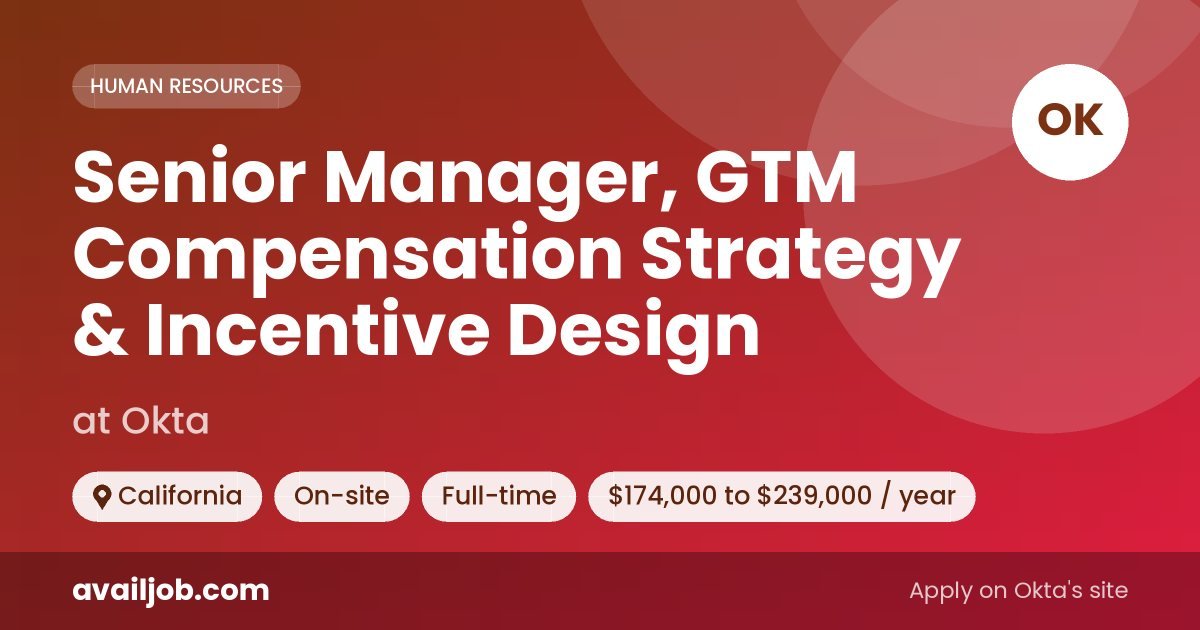 HUMAN RESOURCES

OK

Senior Manager, GTM Compensation Strategy & Incentive Design

at Okta

California On-site Full-time \$174,000 to \$239,000 / year

availjob.com

Apply on Okta's site